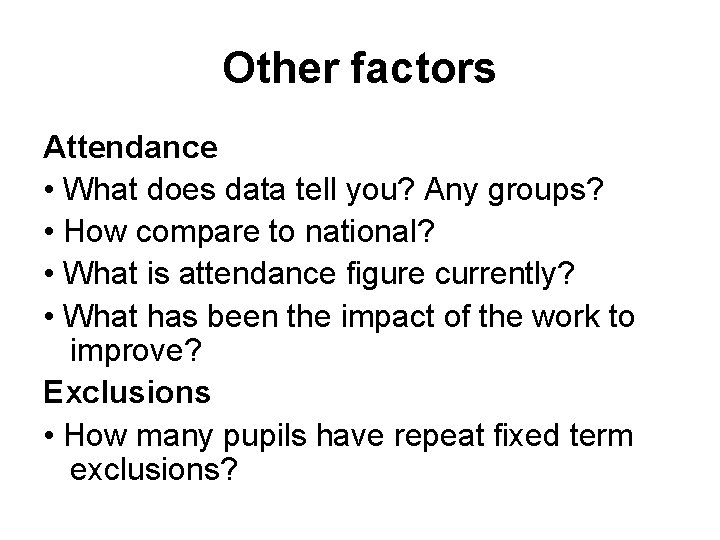 Other factors

Attendance

• What does data tell you? Any groups?

• How compare to national?

• What is attendance figure currently?

• What has been the impact of the work to improve?

Exclusions

• How many pupils have repeat fixed term exclusions?